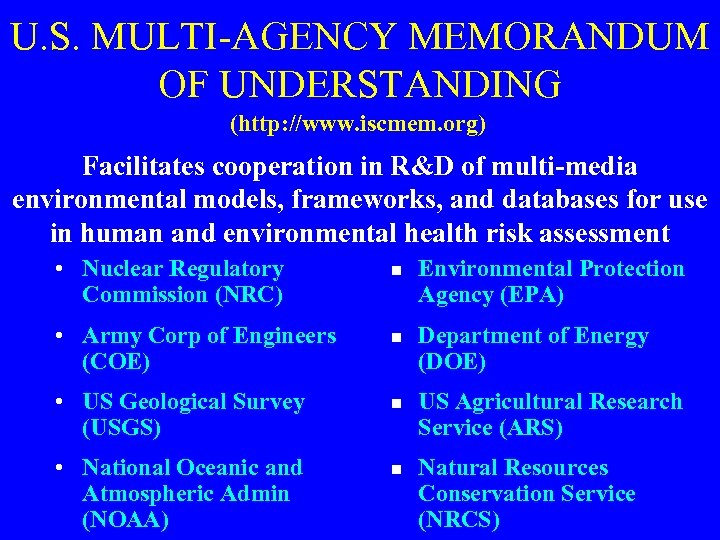 U.S. MULTI-AGENCY MEMORANDUM OF UNDERSTANDING
(http://www.iscmem.org)

Facilitates cooperation in R&D of multi-media environmental models, frameworks, and databases for use in human and environmental health risk assessment

• Nuclear Regulatory Commission (NRC)
• Army Corp of Engineers (COE)
• US Geological Survey (USGS)
• National Oceanic and Atmospheric Admin (NOAA)

▪ Environmental Protection Agency (EPA)
▪ Department of Energy (DOE)
▪ US Agricultural Research Service (ARS)
▪ Natural Resources Conservation Service (NRCS)